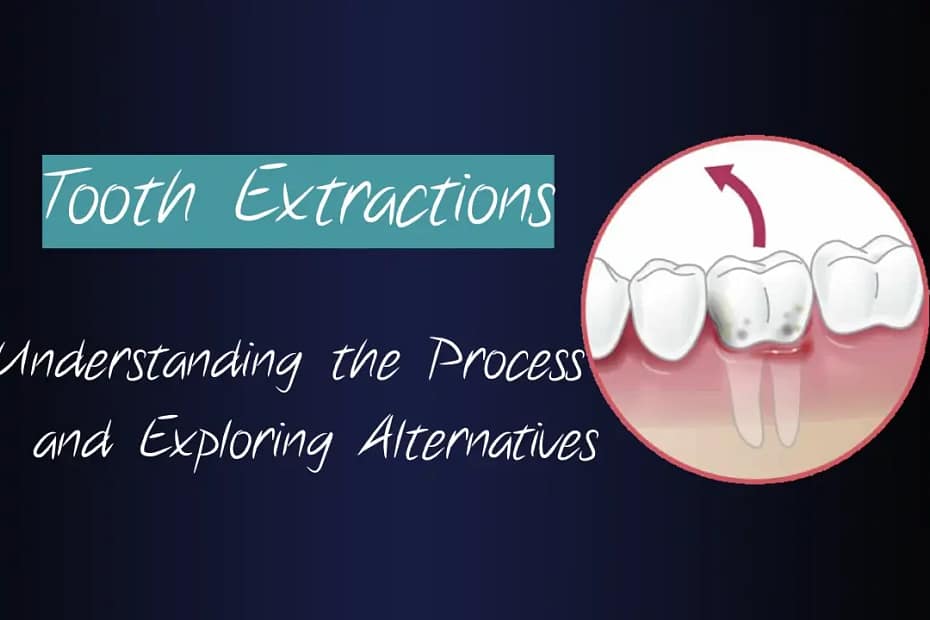 Tooth Extractions

Understanding the Process and Exploring Alternatives